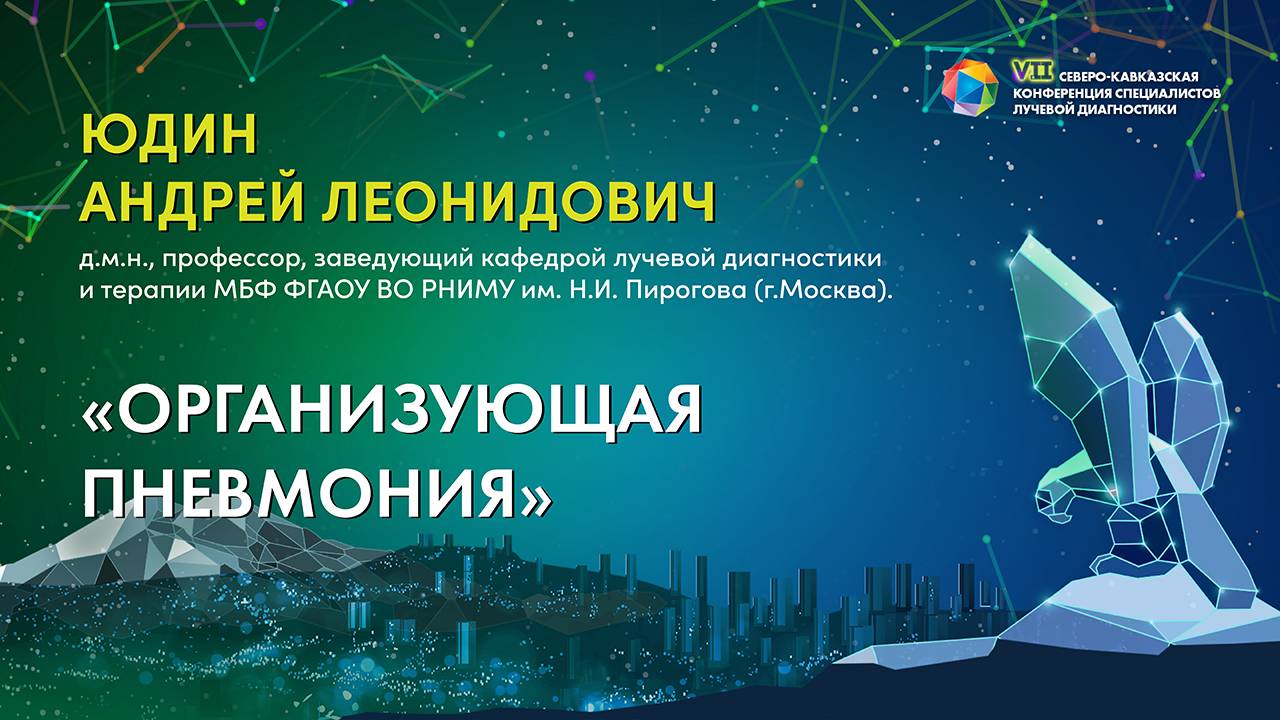 VII СЕВЕРО-КАВКАЗСКАЯ КОНФЕРЕНЦИЯ СПЕЦИАЛИСТОВ ЛУЧЕВОЙ ДИАГНОСТИКИ

ЮДИН
АНДРЕЙ ЛЕОНИДОВИЧ

д.м.н., профессор, заведующий кафедрой лучевой диагностики и терапии МБФ ФГАОУ ВО РНИМУ им. Н.И. Пирогова (г.Москва).

«ОРГАНИЗУЮЩАЯ ПНЕВМОНИЯ»